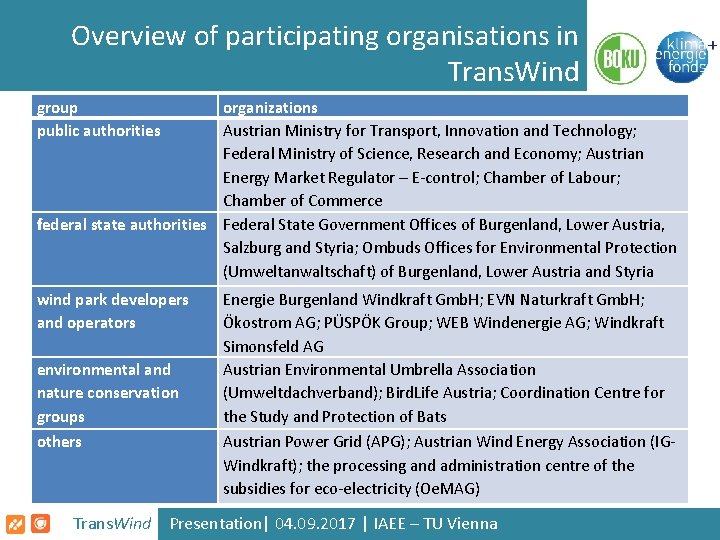 Overview of participating organisations in TransWind

BOKU

klima energie fonds +

| group | organizations |
|---|---|
| public authorities | Austrian Ministry for Transport, Innovation and Technology; Federal Ministry of Science, Research and Economy; Austrian Energy Market Regulator – E-control; Chamber of Labour; Chamber of Commerce |
| federal state authorities | Federal State Government Offices of Burgenland, Lower Austria, Salzburg and Styria; Ombuds Offices for Environmental Protection (Umweltanwaltschaft) of Burgenland, Lower Austria and Styria |
| wind park developers and operators | Energie Burgenland Windkraft GmbH; EVN Naturkraft GmbH; Ökostrom AG; PÜSPÖK Group; WEB Windenergie AG; Windkraft Simonsfeld AG |
| environmental and nature conservation groups | Austrian Environmental Umbrella Association (Umweltdachverband); BirdLife Austria; Coordination Centre for the Study and Protection of Bats |
| others | Austrian Power Grid (APG); Austrian Wind Energy Association (IG-Windkraft); the processing and administration centre of the subsidies for eco-electricity (OeMAG) |

TransWind Presentation| 04.09.2017 | IAEE – TU Vienna